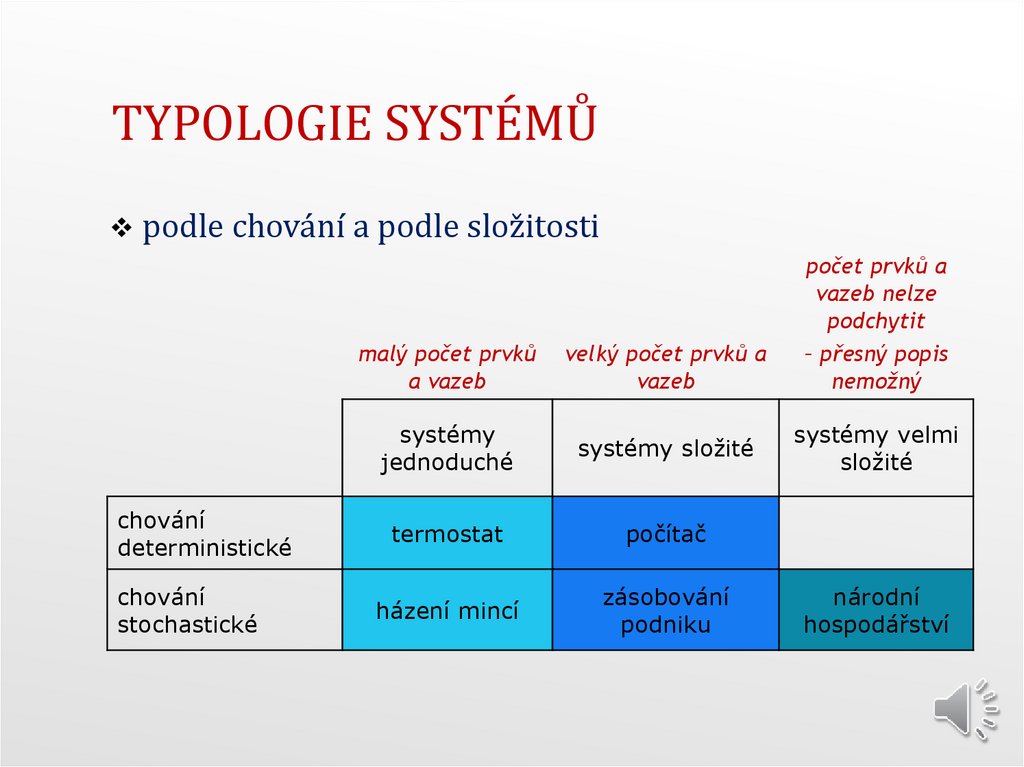 TYPOLOGIE SYSTÉMŮ

❖ podle chování a podle složitosti

| | malý počet prvků a vazeb | velký počet prvků a vazeb | počet prvků a vazeb nelze podchytit – přesný popis nemožný |
|---|---|---|---|
| | systémy jednoduché | systémy složité | systémy velmi složité |
| chování deterministické | termostat | počítač | |
| chování stochastické | házení mincí | zásobování podniku | národní hospodářství |